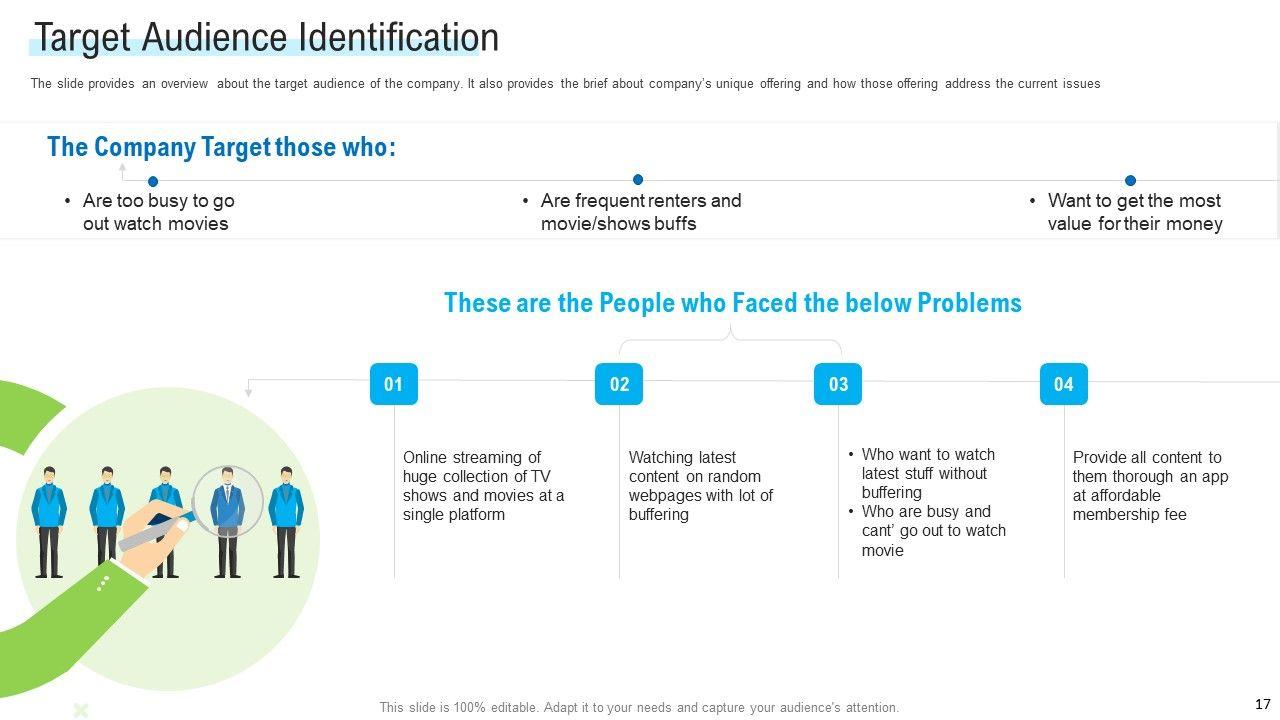 Target Audience Identification

The slide provides an overview about the target audience of the company. It also provides the brief about company's unique offering and how those offering address the current issues

The Company Target those who:

• Are too busy to go out watch movies

• Are frequent renters and movie/shows buffs

• Want to get the most value for their money

These are the People who Faced the below Problems

01

Online streaming of huge collection of TV shows and movies at a single platform

02

Watching latest content on random webpages with lot of buffering

03

• Who want to watch latest stuff without buffering
• Who are busy and cant' go out to watch movie

04

Provide all content to them thorough an app at affordable membership fee

This slide is 100% editable. Adapt it to your needs and capture your audience's attention.

17